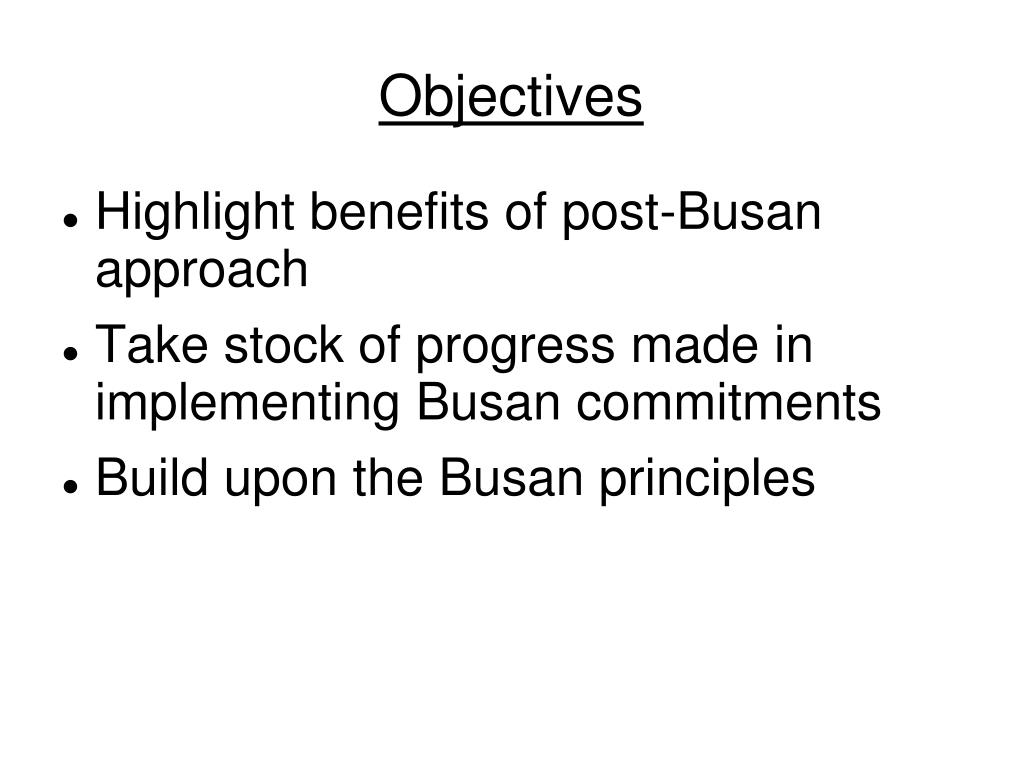 Objectives

- Highlight benefits of post-Busan approach
- Take stock of progress made in implementing Busan commitments
- Build upon the Busan principles